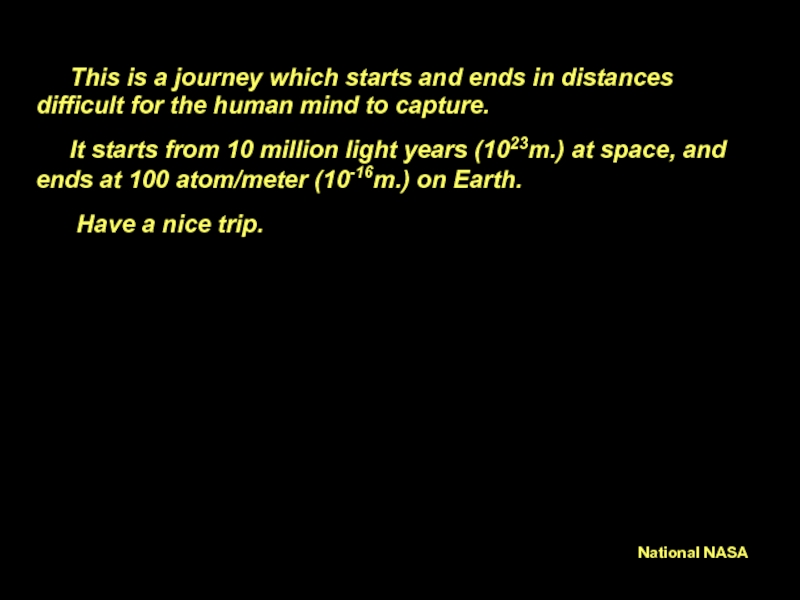 This is a journey which starts and ends in distances difficult for the human mind to capture.

It starts from 10 million light years ($10^{23}$m.) at space, and ends at 100 atom/meter ($10^{-16}$m.) on Earth.

Have a nice trip.

National NASA